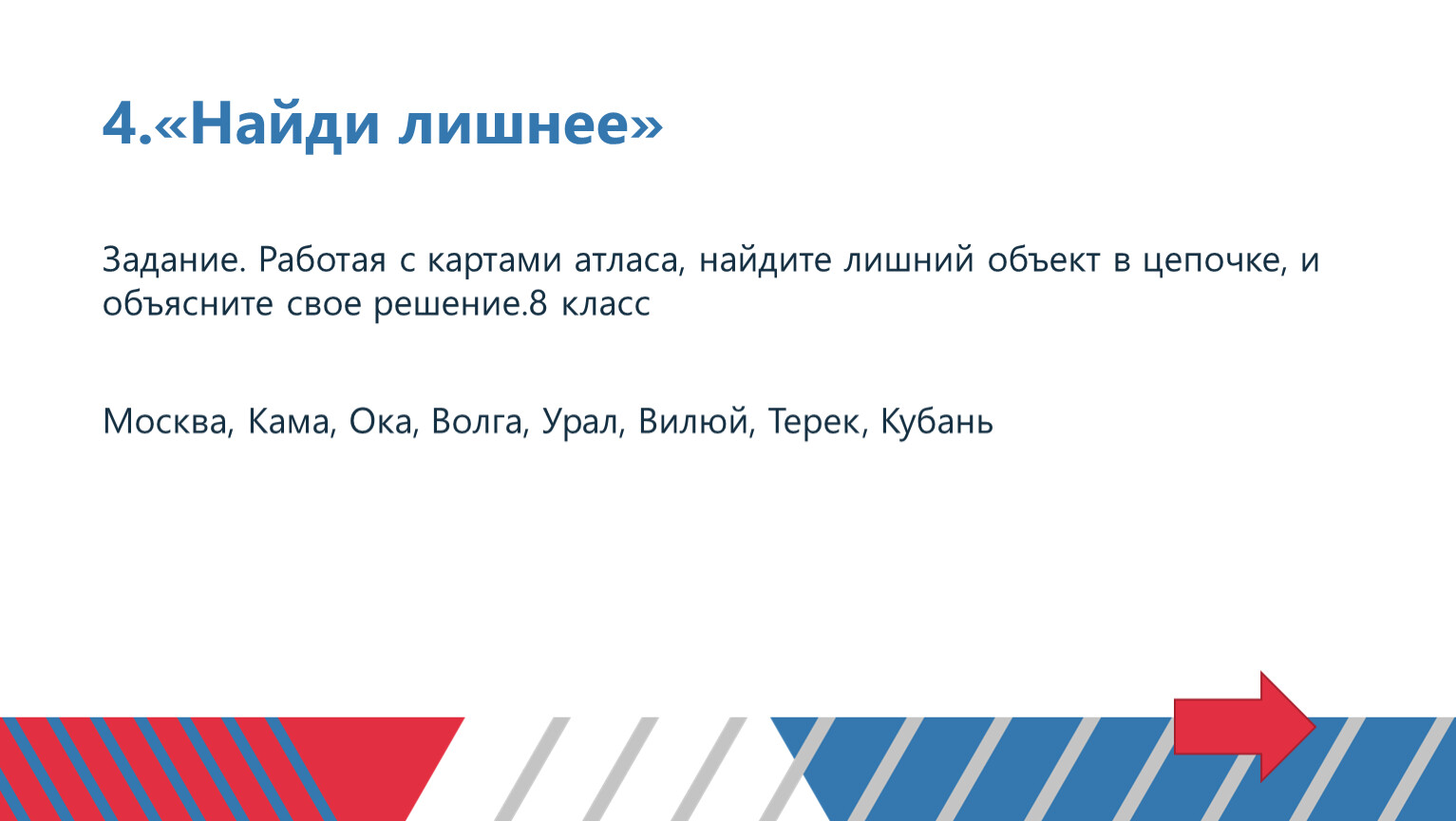 4.«Найди лишнее»

Задание. Работая с картами атласа, найдите лишний объект в цепочке, и объясните свое решение.8 класс

Москва, Кама, Ока, Волга, Урал, Вилюй, Терек, Кубань